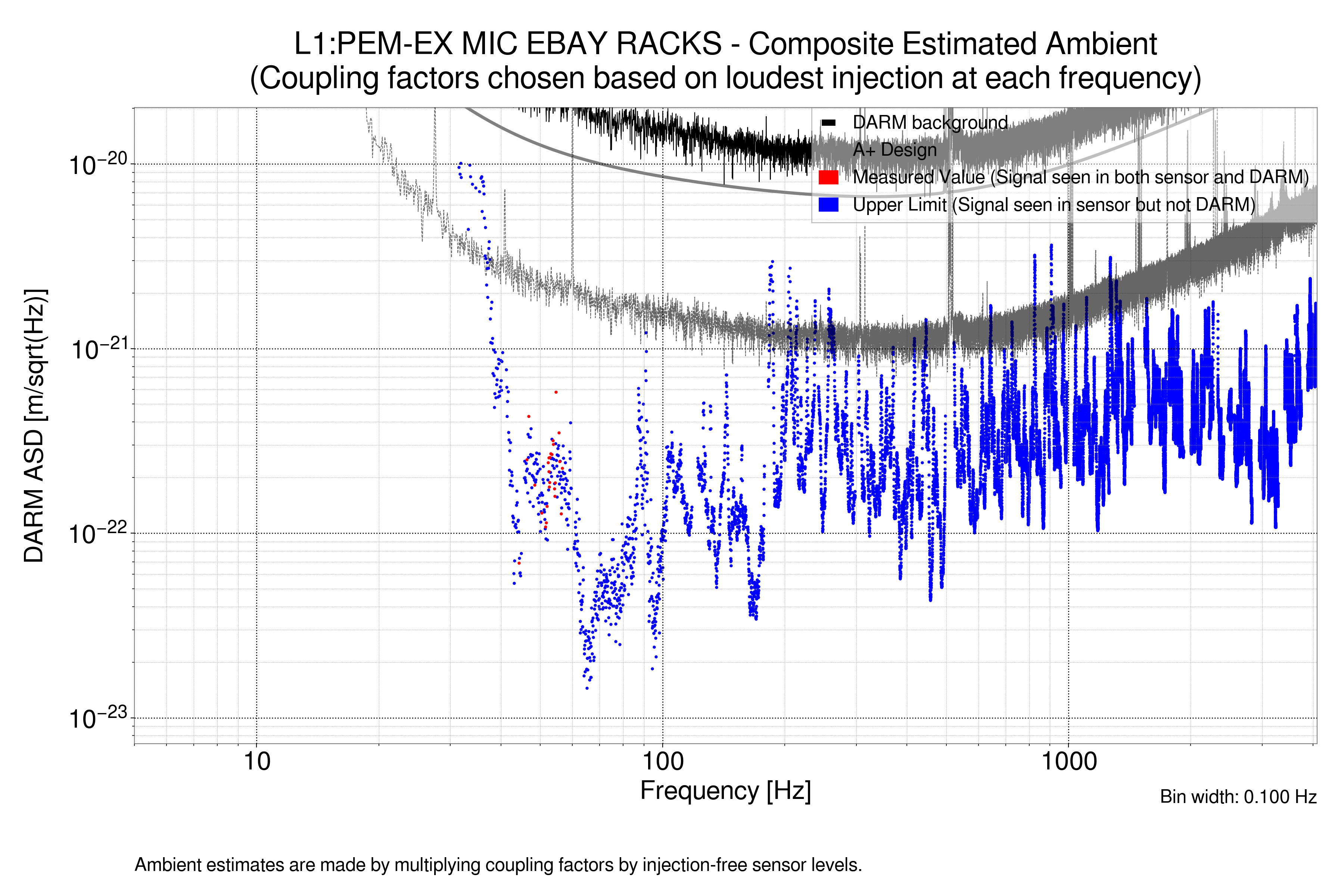 L1:PEM-EX MIC EBAY RACKS - Composite Estimated Ambient
(Coupling factors chosen based on loudest injection at each frequency)

DARM background
A+ Design
Measured Value (Signal seen in both sensor and DARM)
Upper Limit (Signal seen in sensor but not DARM)

DARM ASD [m/sqrt(Hz)]

$10^{-20}$
$10^{-21}$
$10^{-22}$
$10^{-23}$

10
100
1000

Frequency [Hz]

Bin width: 0.100 Hz

Ambient estimates are made by multiplying coupling factors by injection-free sensor levels.